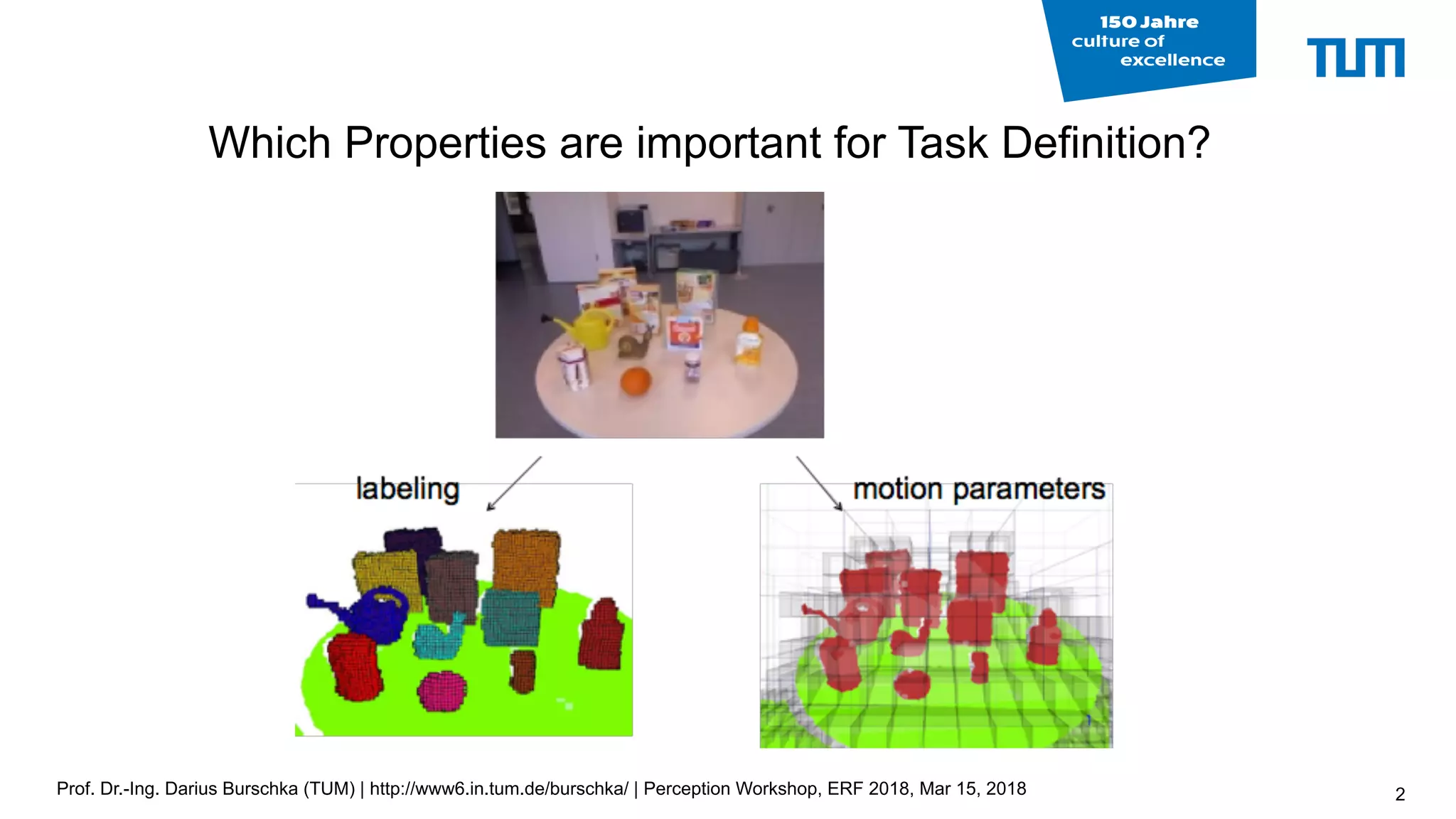 150 Jahre
culture of
excellence

TUM

Which Properties are important for Task Definition?

labeling

motion parameters

Prof. Dr.-Ing. Darius Burschka (TUM) | http://www6.in.tum.de/burschka/ | Perception Workshop, ERF 2018, Mar 15, 2018

2